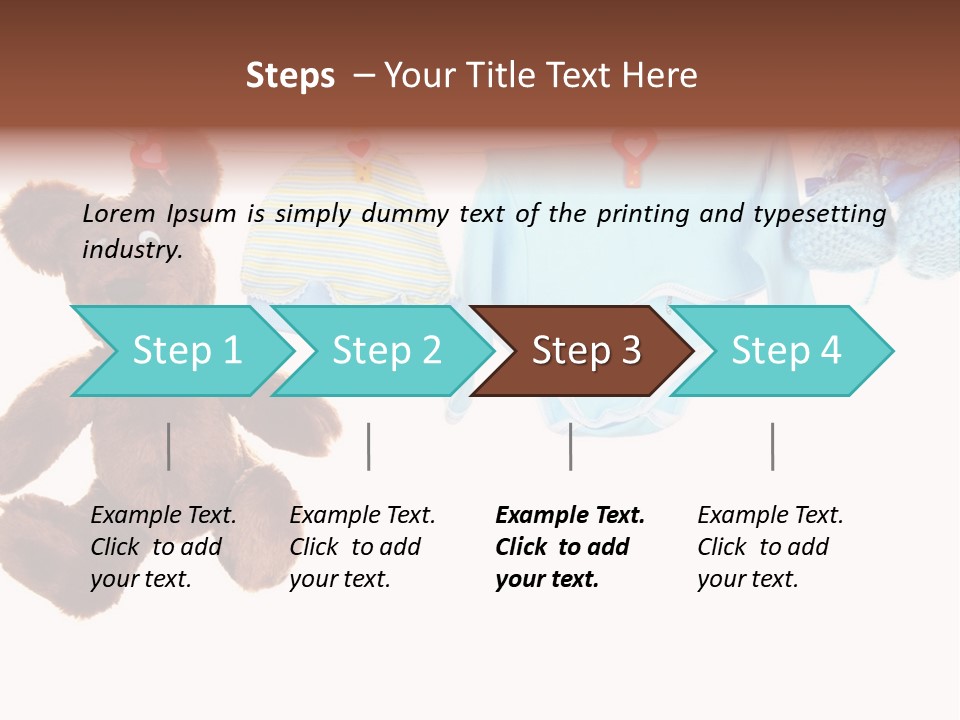 Steps – Your Title Text Here

Lorem Ipsum is simply dummy text of the printing and typesetting industry.

Step 1

Step 2

Step 3

Step 4

Example Text. Click to add your text.

Example Text. Click to add your text.

Example Text. Click to add your text.

Example Text. Click to add your text.